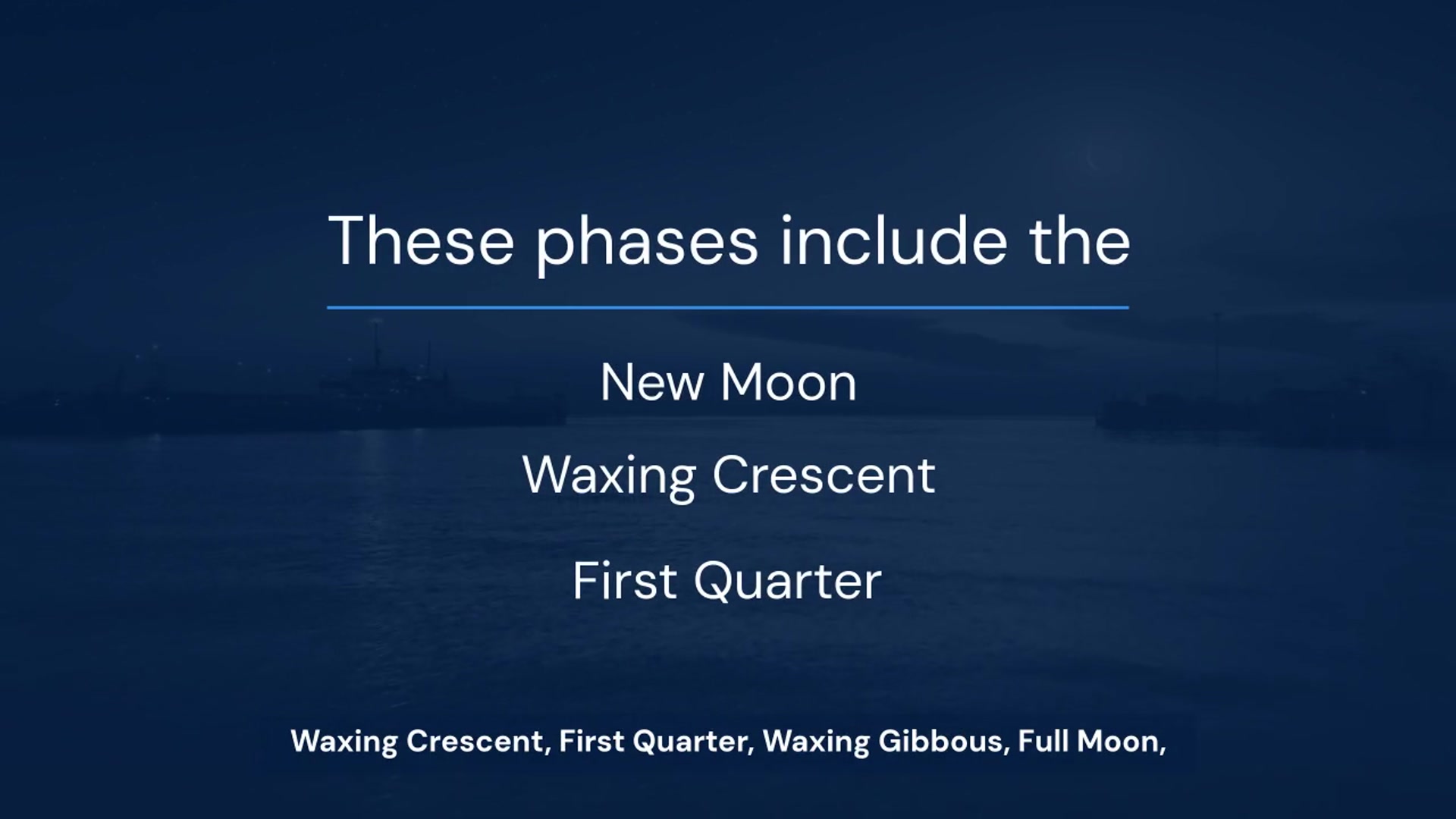 These phases include the

New Moon

Waxing Crescent

First Quarter

Waxing Crescent, First Quarter, Waxing Gibbous, Full Moon,